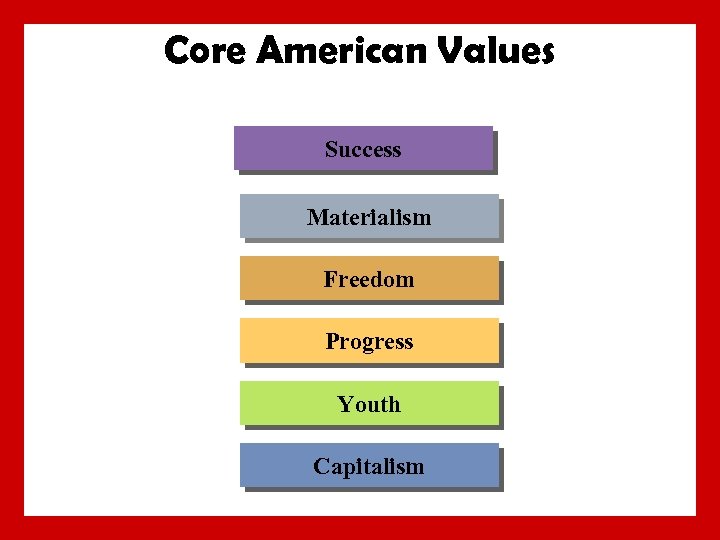 Core American Values

Success

Materialism

Freedom

Progress

Youth

Capitalism